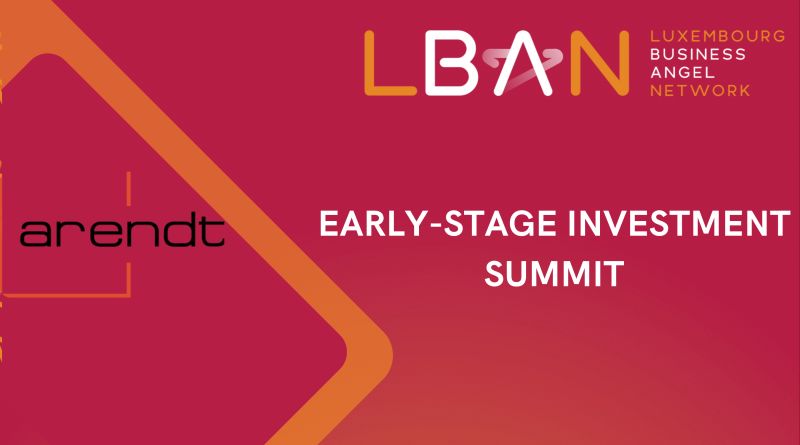 LBAN LUXEMBOURG BUSINESS ANGEL NETWORK

arendt

EARLY-STAGE INVESTMENT SUMMIT